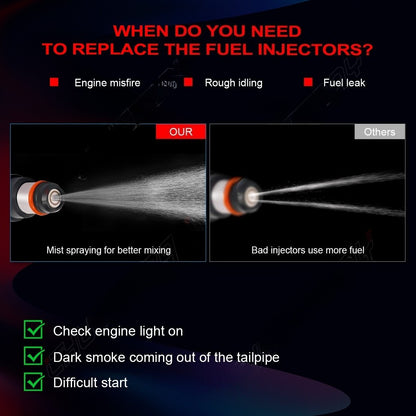 WHEN DO YOU NEED
TO REPLACE THE FUEL INJECTORS?

Engine misfire

Rough idling

Fuel leak

OUR

Mist spraying for better mixing

Others

Bad injectors use more fuel

Check engine light on

Dark smoke coming out of the tailpipe

Difficult start